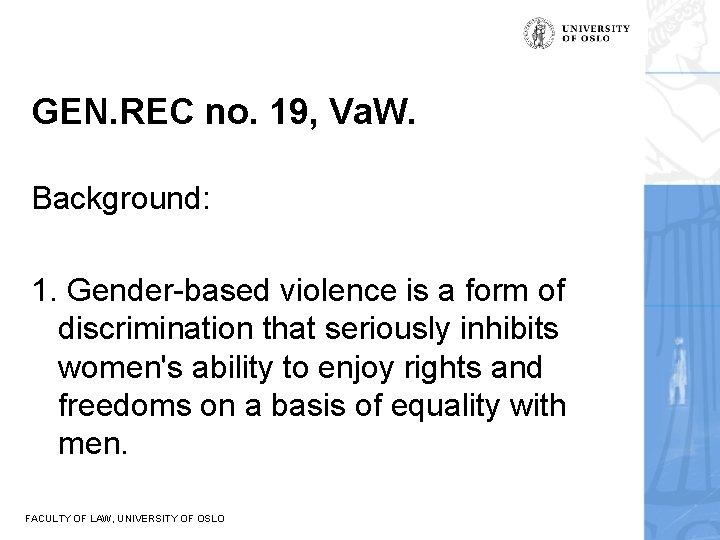 UNIVERSITY OF OSLO

GEN.REC no. 19, VaW.

Background:

1. Gender-based violence is a form of discrimination that seriously inhibits women's ability to enjoy rights and freedoms on a basis of equality with men.

FACULTY OF LAW, UNIVERSITY OF OSLO